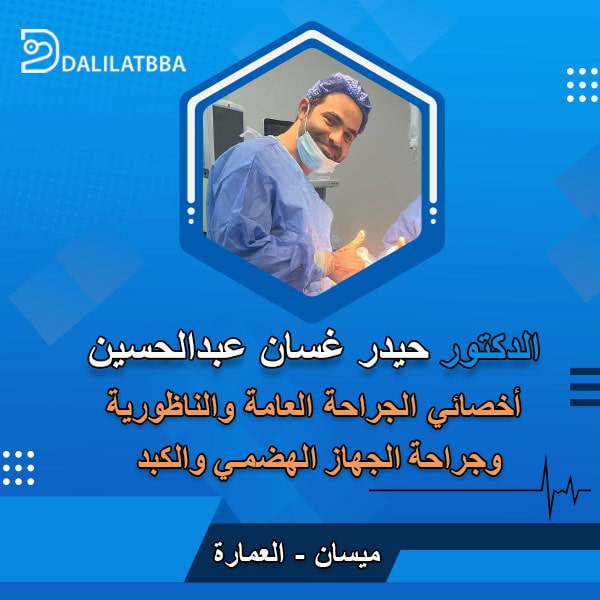 DALILATBBA

الدكتور حيدر غسان عبدالحسين
أخصائي الجراحة العامة والناظورية
وجراحة الجهاز الهضمي والكبد

ميسان - العمارة